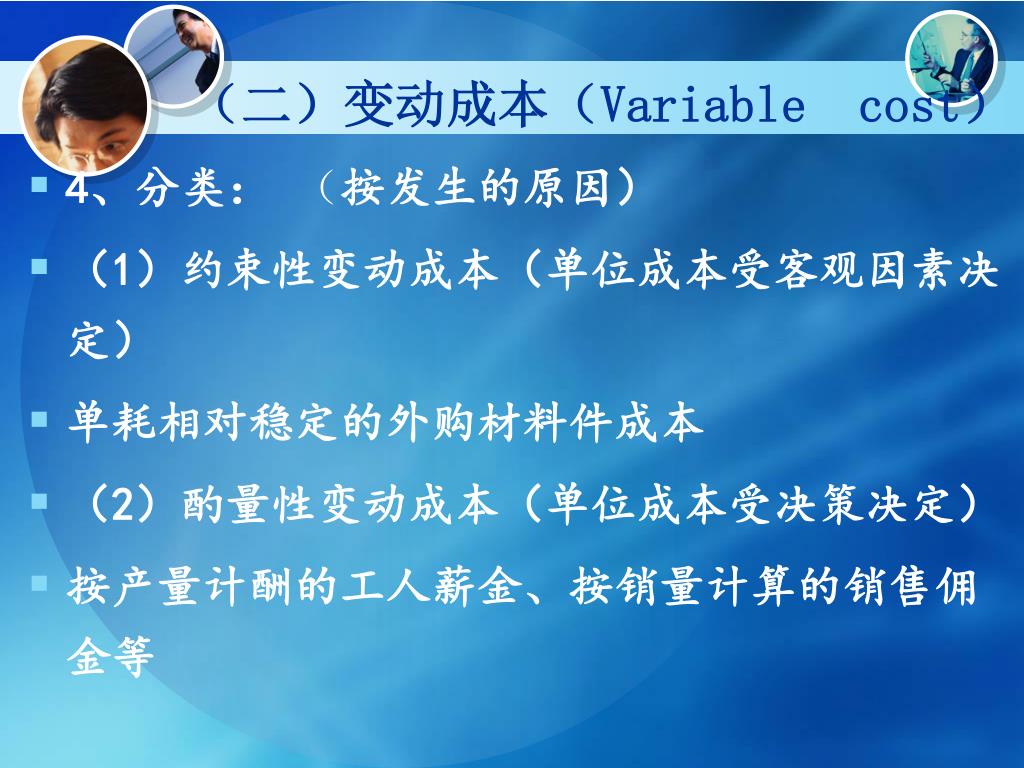 （二）变动成本（Variable cost）

4、分类：（按发生的原因）

（1）约束性变动成本（单位成本受客观因素决定）

单耗相对稳定的外购材料件成本

（2）酌量性变动成本（单位成本受决策决定）

按产量计酬的工人薪金、按销量计算的销售佣金等